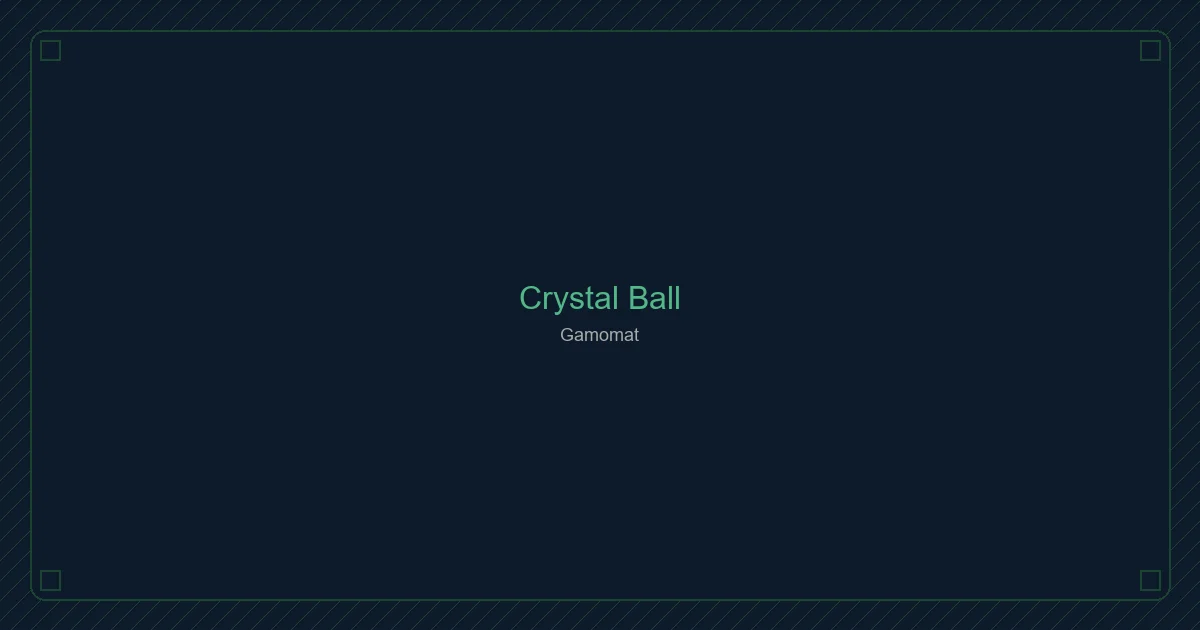 Crystal Ball
Gamomat